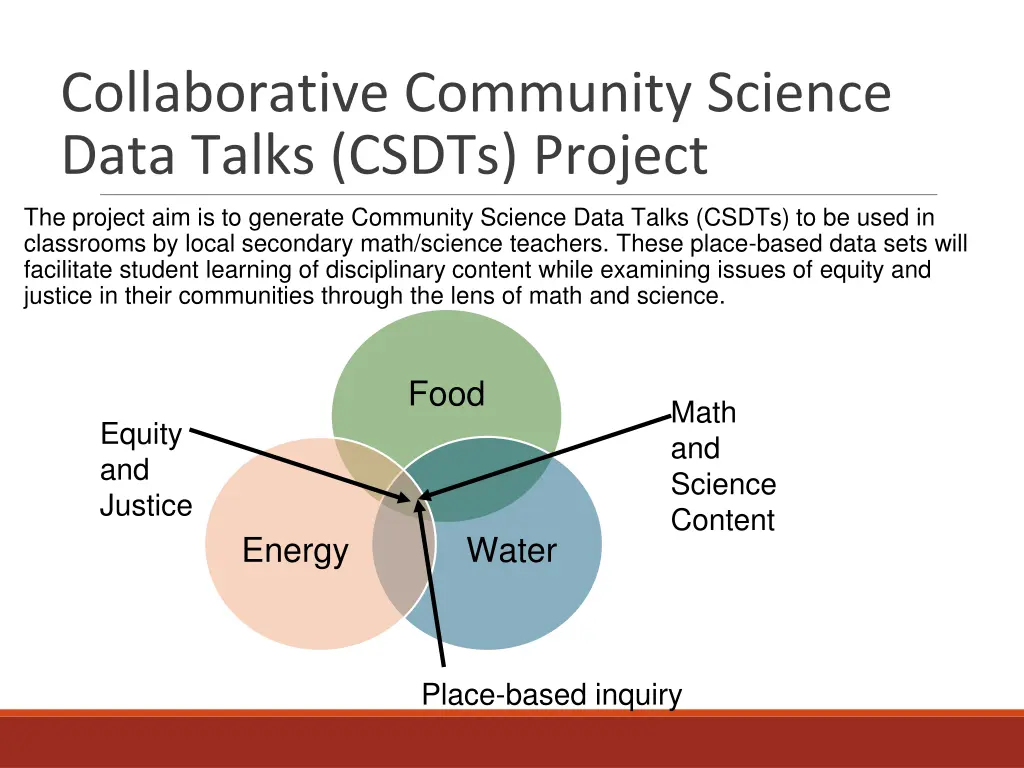 Collaborative Community Science Data Talks (CSDTs) Project

The project aim is to generate Community Science Data Talks (CSDTs) to be used in classrooms by local secondary math/science teachers. These place-based data sets will facilitate student learning of disciplinary content while examining issues of equity and justice in their communities through the lens of math and science.

Food

Equity and Justice

Math and Science Content

Energy

Water

Place-based inquiry